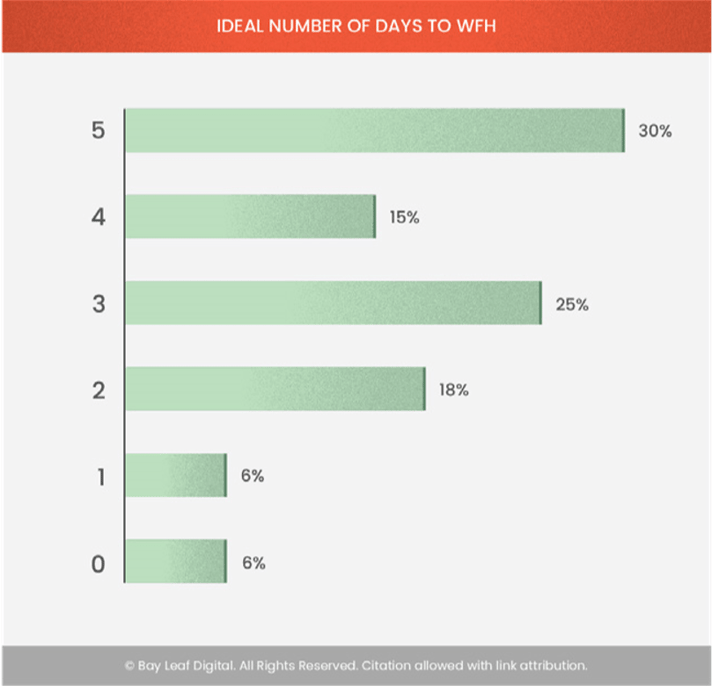 IDEAL NUMBER OF DAYS TO WFH

5 30%

4 15%

3 25%

2 18%

1 6%

0 6%

© Bay Leaf Digital. All Rights Reserved. Citation allowed with link attribution.